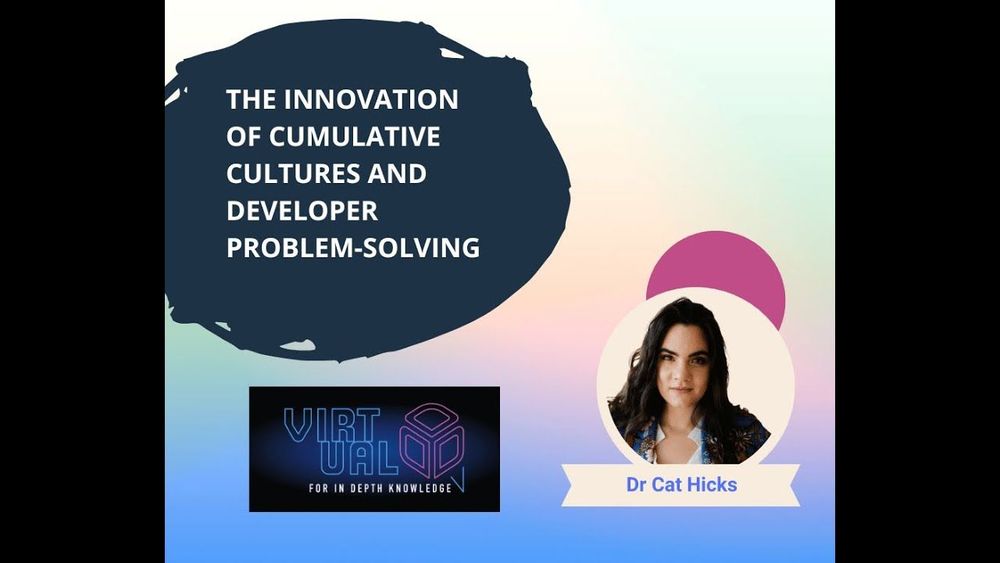 THE INNOVATION OF CUMULATIVE CULTURES AND DEVELOPER PROBLEM-SOLVING

VIRT UAL

FOR IN DEPTH KNOWLEDGE

Dr Cat Hicks